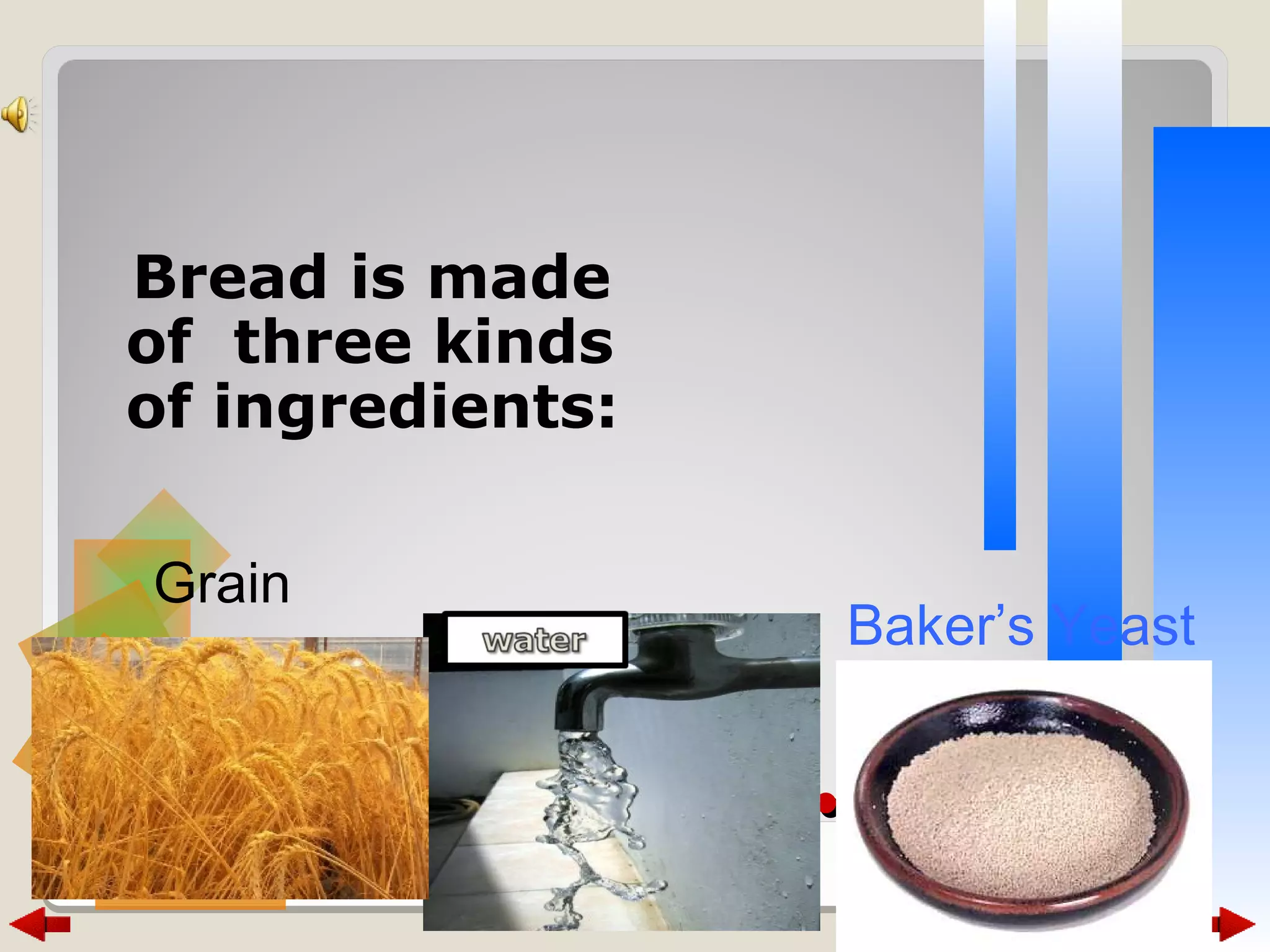 Bread is made of three kinds of ingredients:

Grain

water

Baker's Yeast